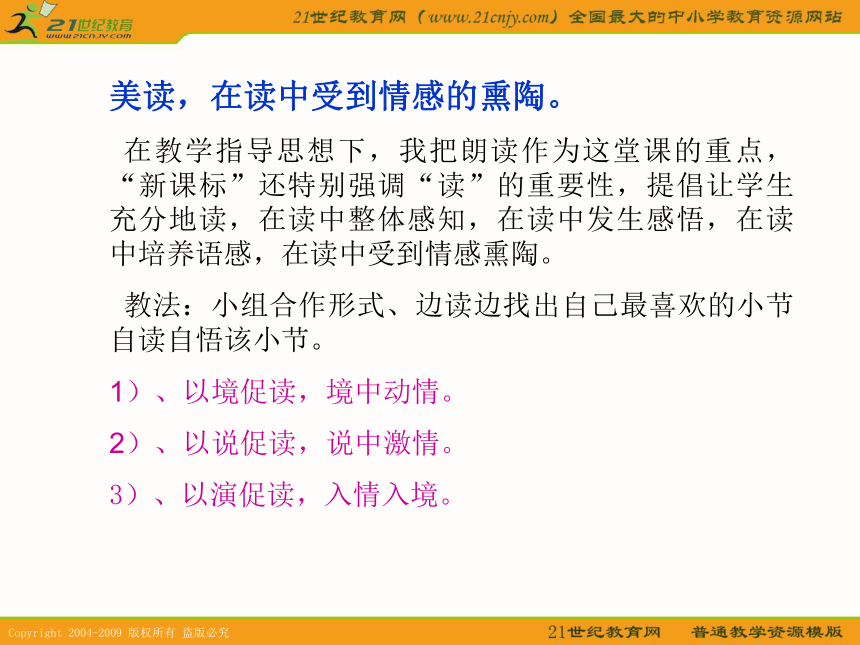 21世纪教育
www.21cnjy.com

21世纪教育网（www.21cnjy.com）全国最大的中小学教育资源网站

美读，在读中受到情感的熏陶。

在教学指导思想下，我把朗读作为这堂课的重点，“新课标”还特别强调“读”的重要性，提倡让学生充分地读，在读中整体感知，在读中发生感悟，在读中培养语感，在读中受到情感熏陶。

教法：小组合作形式、边读边找出自己最喜欢的小节自读自悟该小节。

1）、以境促读，境中动情。

2）、以说促读，说中激情。

3）、以演促读，入情入境。

Copyright 2004-2009 版权所有 盗版必究

21世纪教育网 普通教学资源模版